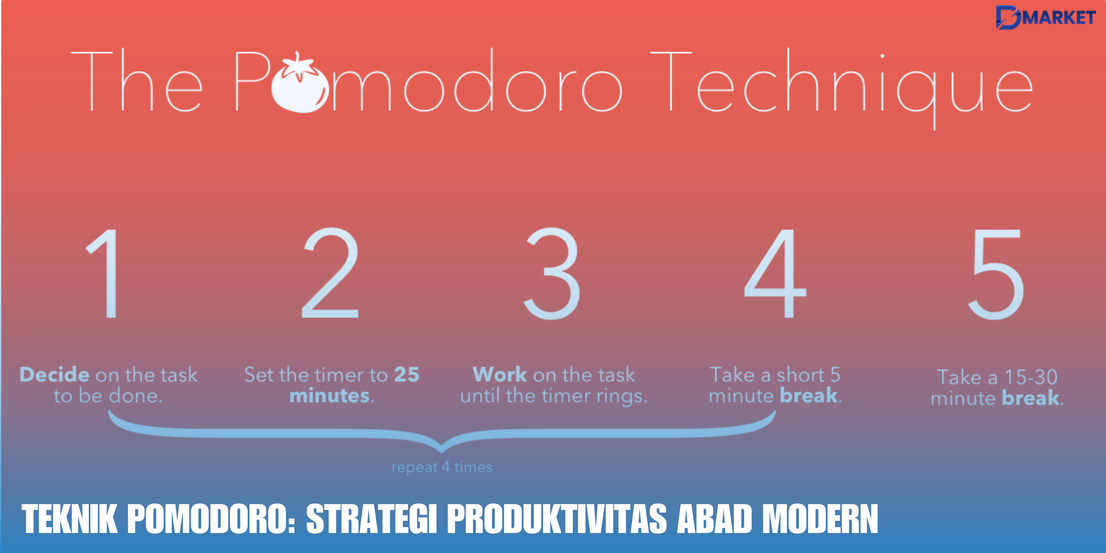 DMARKET

The Pomodoro Technique

1

Decide on the task to be done.

2

Set the timer to 25 minutes.

3

Work on the task until the timer rings.

4

Take a short 5 minute break.

5

Take a 15-30 minute break.

repeat 4 times

TEKNIK POMODORO: STRATEGI PRODUKTIVITAS ABAD MODERN